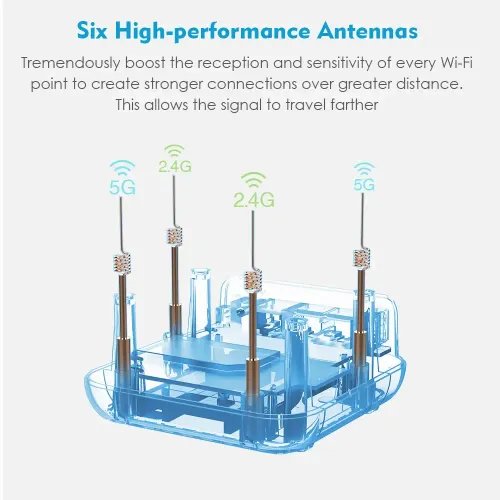 Six High-performance Antennas

Tremendously boost the reception and sensitivity of every Wi-Fi point to create stronger connections over greater distance. This allows the signal to travel farther

5G

2.4G

2.4G

5G